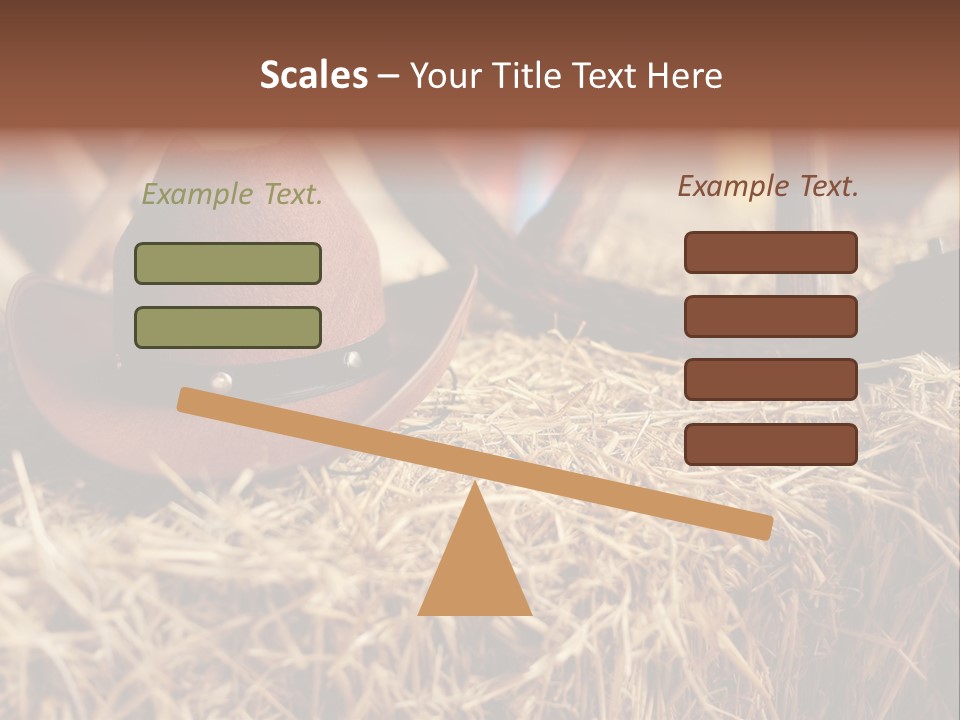 Scales – Your Title Text Here

Example Text.

Example Text.